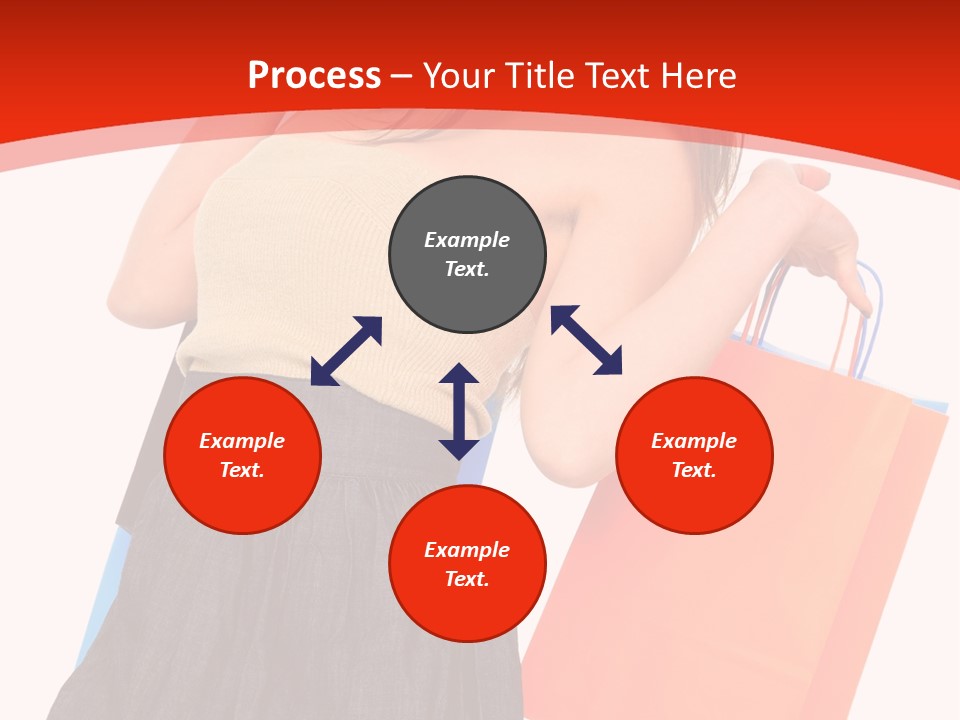 Process – Your Title Text Here

Example Text.

Example Text.

Example Text.

Example Text.